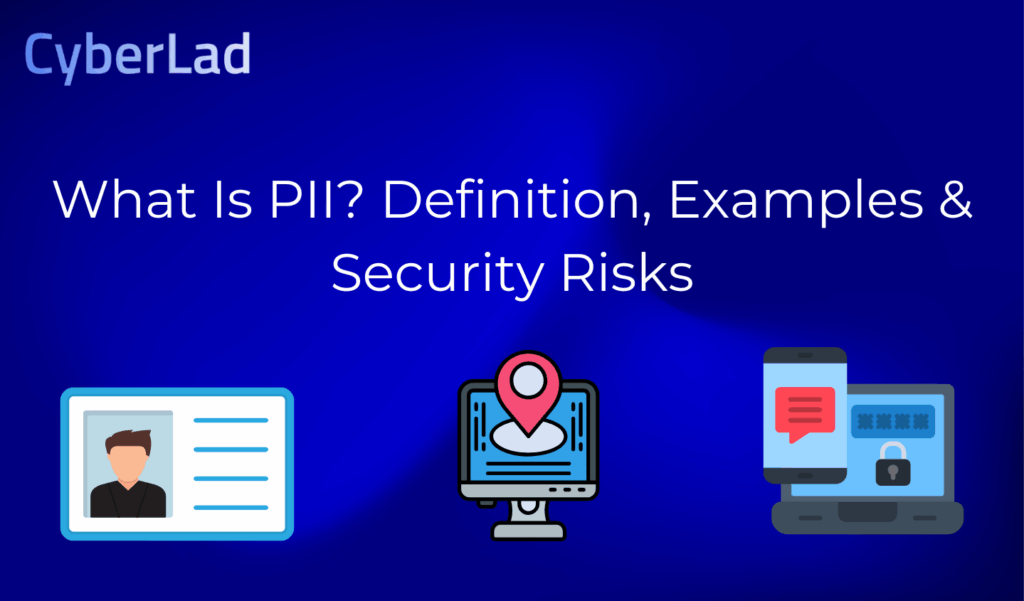 CyberLad

What Is PII? Definition, Examples & Security Risks